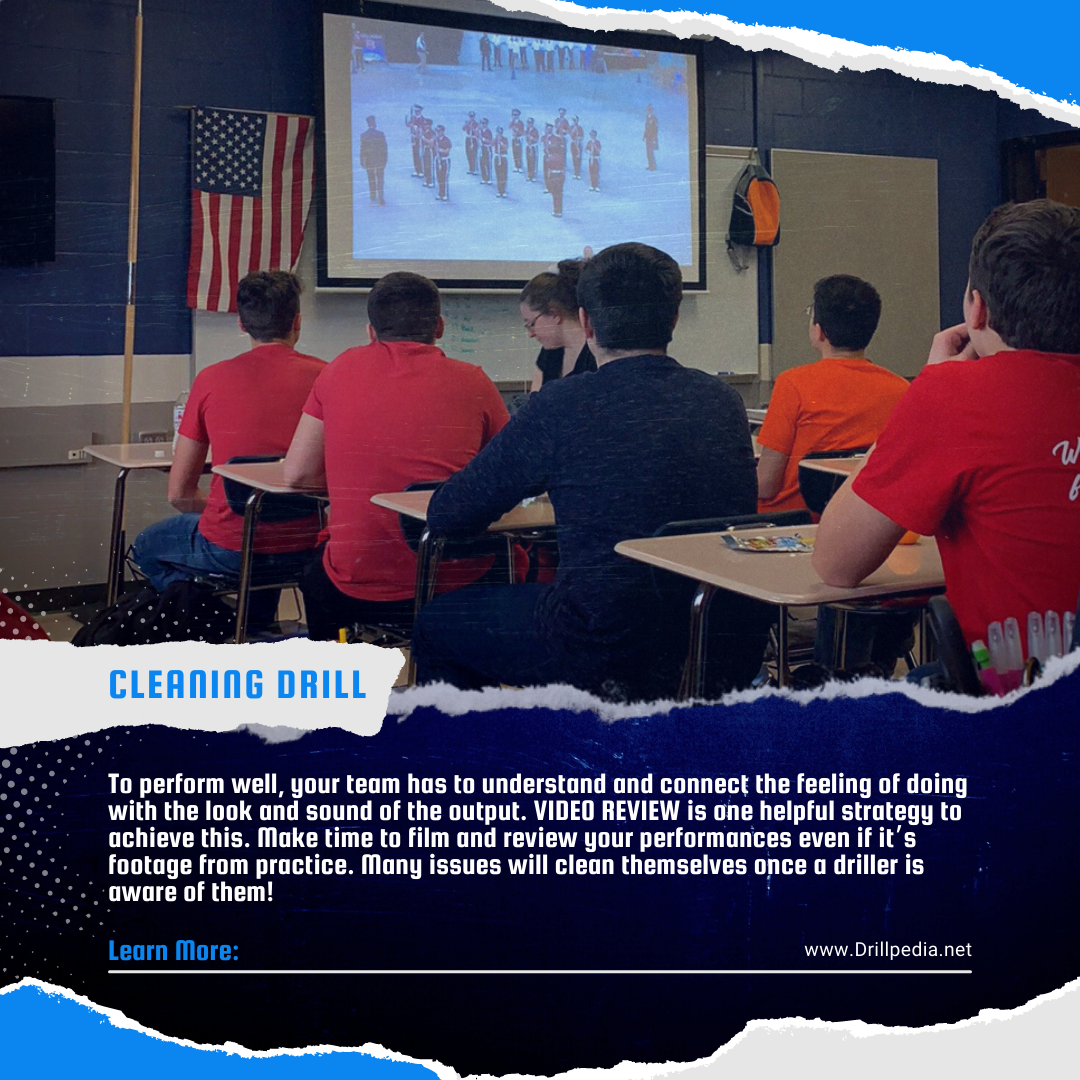 CLEANING DRILL

To perform well, your team has to understand and connect the feeling of doing with the look and sound of the output. VIDEO REVIEW is one helpful strategy to achieve this. Make time to film and review your performances even if it's footage from practice. Many issues will clean themselves once a driller is aware of them!

Learn More:

www.Drillpedia.net